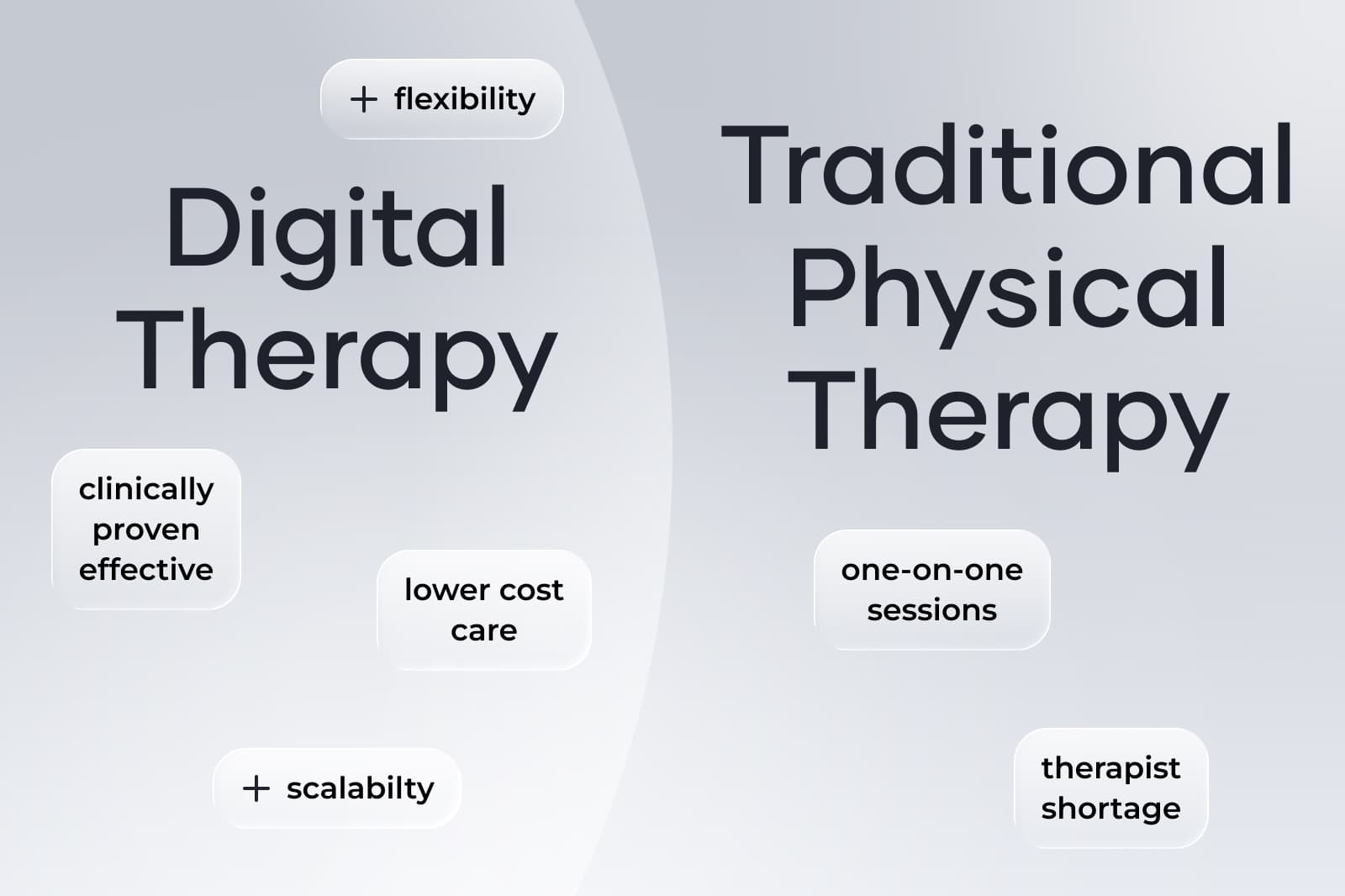 + flexibility

Digital Therapy

clinically proven effective

lower cost care

+ scalabilty

Traditional Physical Therapy

one-on-one sessions

therapist shortage